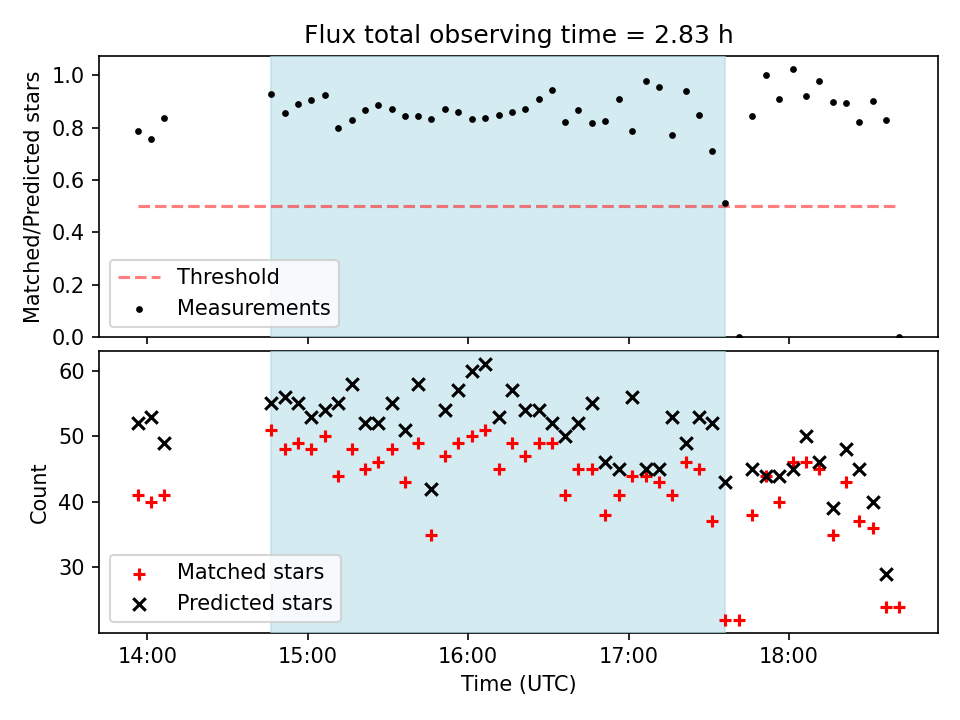 Flux total observing time = 2.83 h

Matched/Predicted stars

1.0
0.8
0.6
0.4
0.2
0.0

Threshold
Measurements

Count

60
50
40
30

Matched stars
Predicted stars

14:00
15:00
16:00
17:00
18:00

Time (UTC)